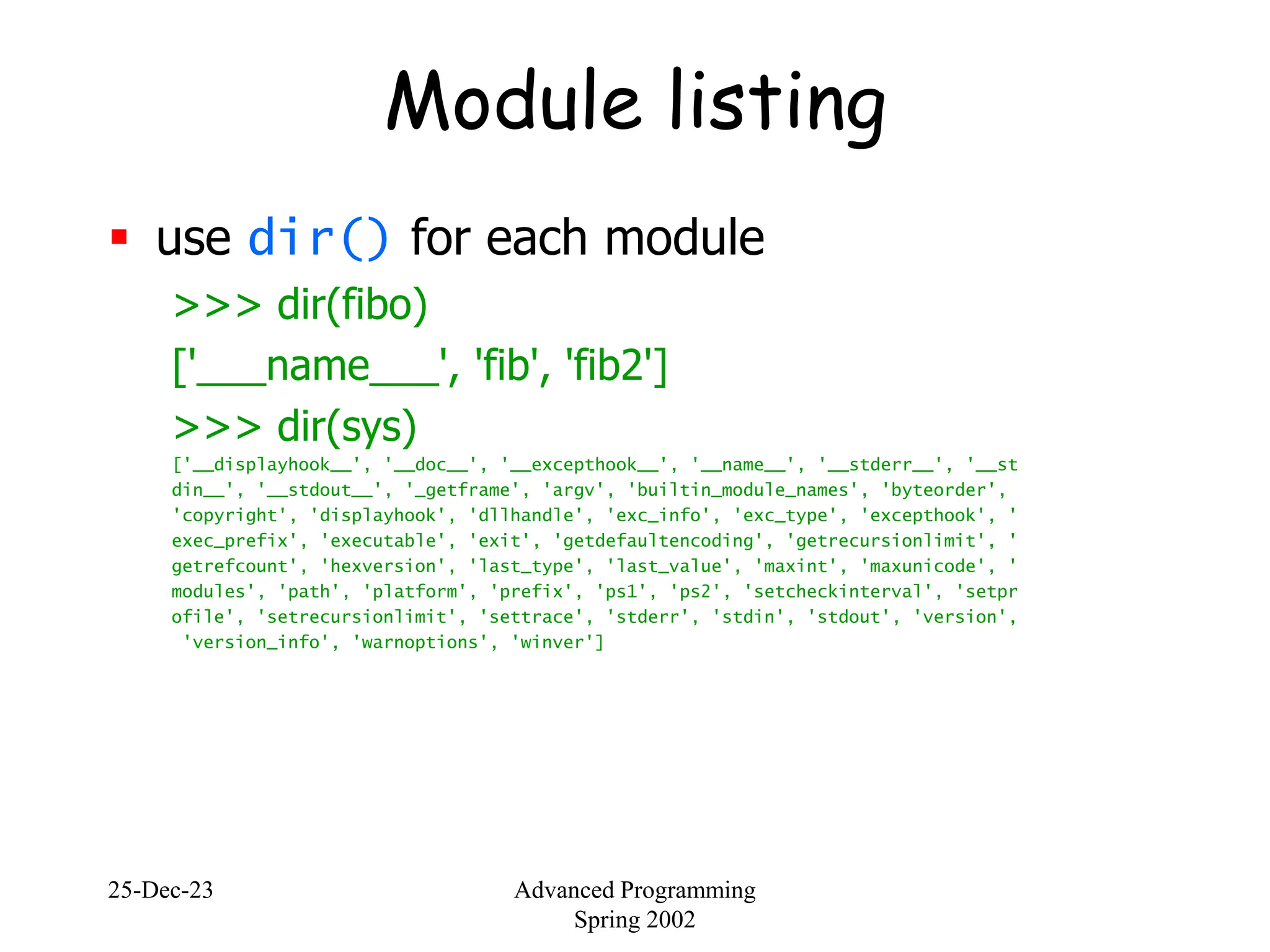 Module listing

▪ use dir() for each module

>>> dir(fibo)

['___name___', 'fib', 'fib2']

>>> dir(sys)

['__displayhook__', '__doc__', '__excepthook__', '__name__', '__stderr__', '__stdin__', '__stdout__', '_getframe', 'argv', 'builtin_module_names', 'byteorder', 'copyright', 'displayhook', 'dllhandle', 'exc_info', 'exc_type', 'excepthook', 'exec_prefix', 'executable', 'exit', 'getdefaultencoding', 'getrecursionlimit', 'getrefcount', 'hexversion', 'last_type', 'last_value', 'maxint', 'maxunicode', 'modules', 'path', 'platform', 'prefix', 'ps1', 'ps2', 'setcheckinterval', 'setprofile', 'setrecursionlimit', 'settrace', 'stderr', 'stdin', 'stdout', 'version', 'version_info', 'warnoptions', 'winver']

25-Dec-23

Advanced Programming
Spring 2002